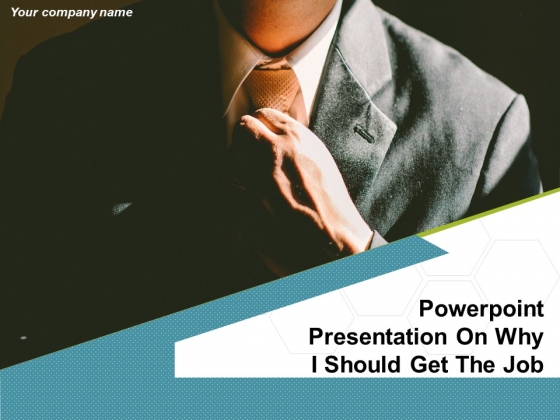 Your company name

Powerpoint Presentation On Why I Should Get The Job